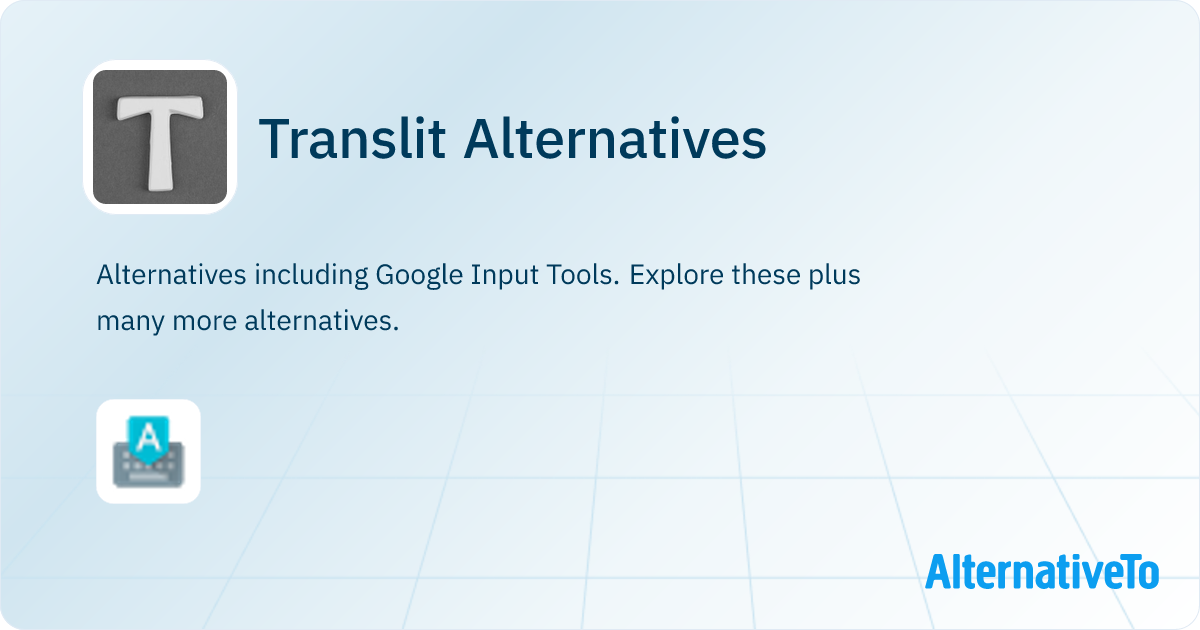 T

Translit Alternatives

Alternatives including Google Input Tools. Explore these plus many more alternatives.

A

AlternativeTo